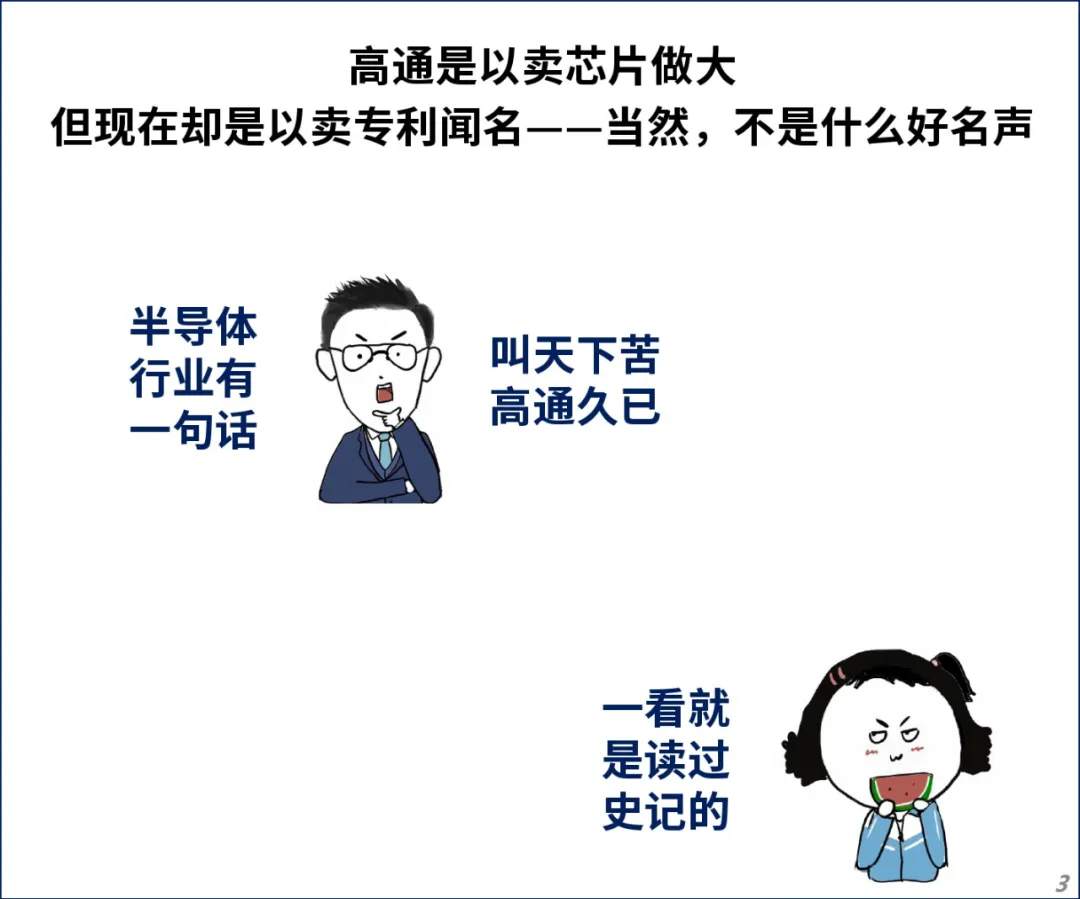 高通是以卖芯片做大
但现在却是以卖专利闻名——当然，不是什么好名声

半导体行业有一句话

叫天下苦高通久已

一看就是读过史记的

3